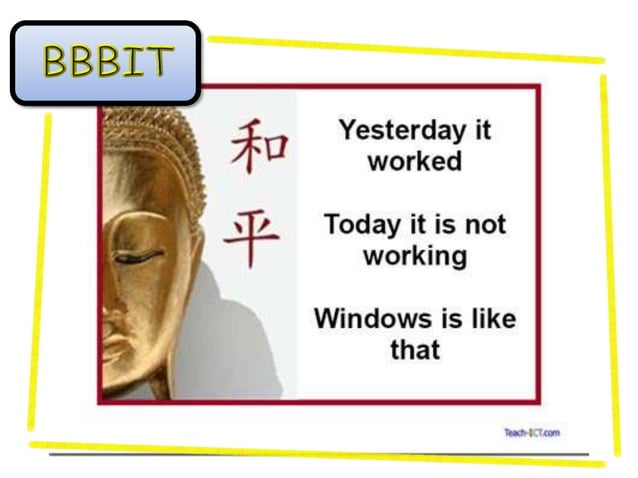 BBBIT

和平

Yesterday it worked

Today it is not working

Windows is like that

Teach-ICT.com